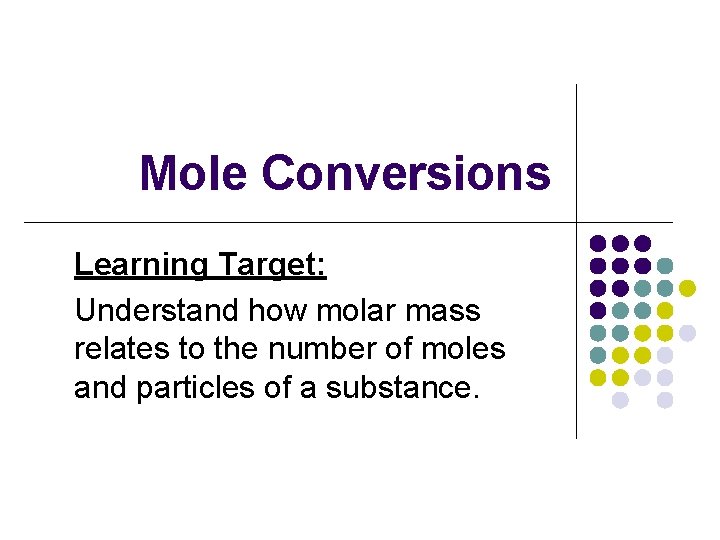 Mole Conversions

Learning Target:

Understand how molar mass relates to the number of moles and particles of a substance.